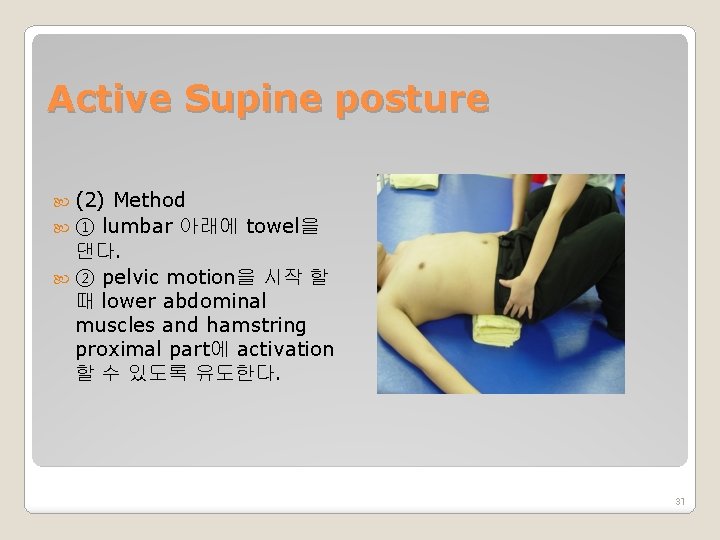 Active Supine posture

(2) Method

① lumbar 아래에 towel을 댄다.

② pelvic motion을 시작 할 때 lower abdominal muscles and hamstring proximal part에 activation 할 수 있도록 유도한다.

31